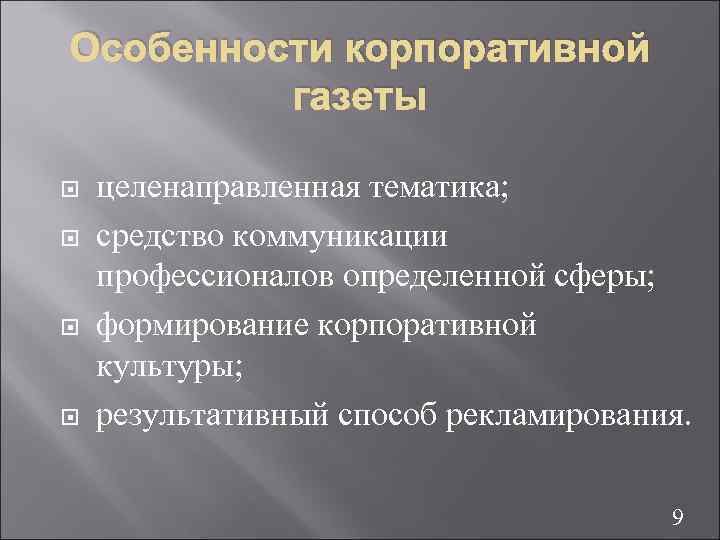 Особенности корпоративной газеты

целенаправленная тематика;

средство коммуникации профессионалов определенной сферы;

формирование корпоративной культуры;

результативный способ рекламирования.

9